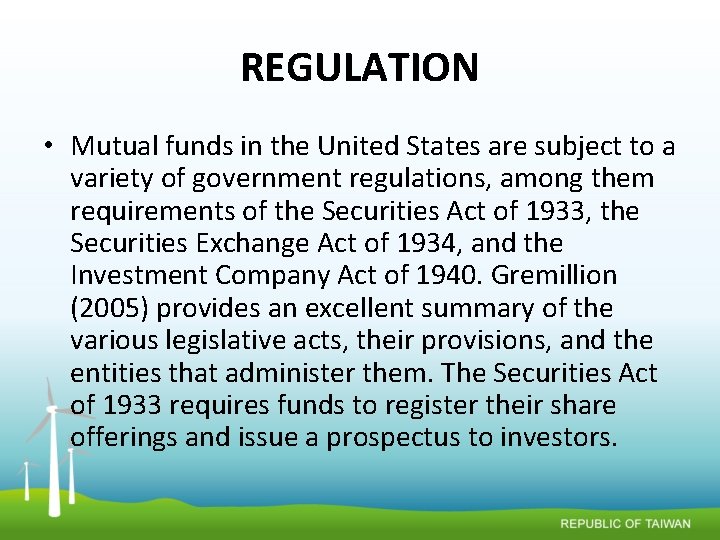 REGULATION

• Mutual funds in the United States are subject to a variety of government regulations, among them requirements of the Securities Act of 1933, the Securities Exchange Act of 1934, and the Investment Company Act of 1940. Gremillion (2005) provides an excellent summary of the various legislative acts, their provisions, and the entities that administer them. The Securities Act of 1933 requires funds to register their share offerings and issue a prospectus to investors.

REPUBLIC OF TAIWAN